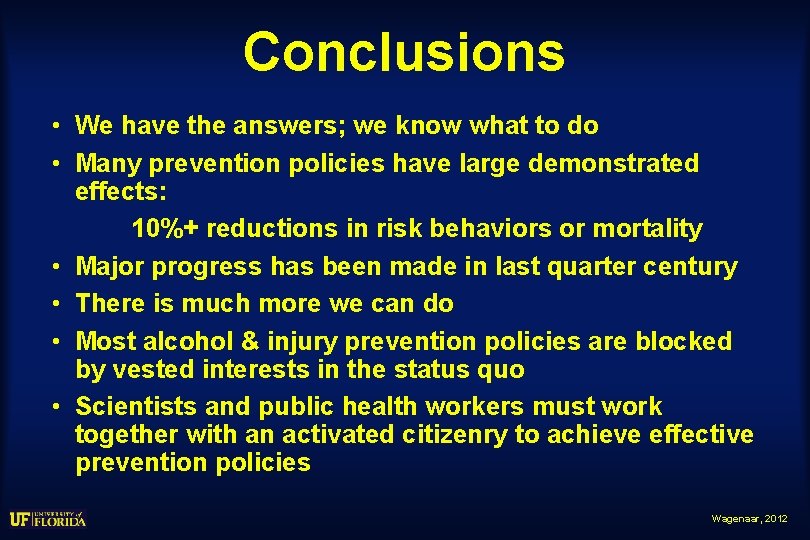 Conclusions

• We have the answers; we know what to do
• Many prevention policies have large demonstrated effects:
10%+ reductions in risk behaviors or mortality
• Major progress has been made in last quarter century
• There is much more we can do
• Most alcohol & injury prevention policies are blocked by vested interests in the status quo
• Scientists and public health workers must work together with an activated citizenry to achieve effective prevention policies

UF UNIVERSITY of FLORIDA

Wagenaar, 2012